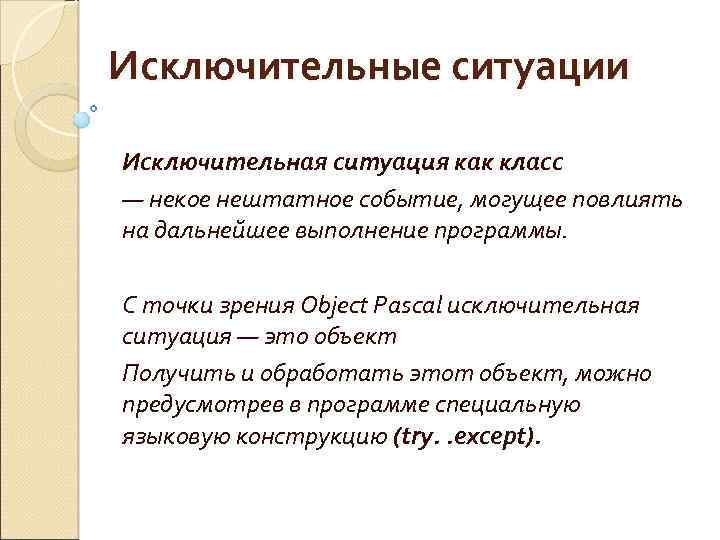 Исключительные ситуации

Исключительная ситуация как класс

— некое нештатное событие, могущее повлиять на дальнейшее выполнение программы.

С точки зрения Object Pascal исключительная ситуация — это объект

Получить и обработать этот объект, можно предусмотрев в программе специальную языковую конструкцию (try. .except).